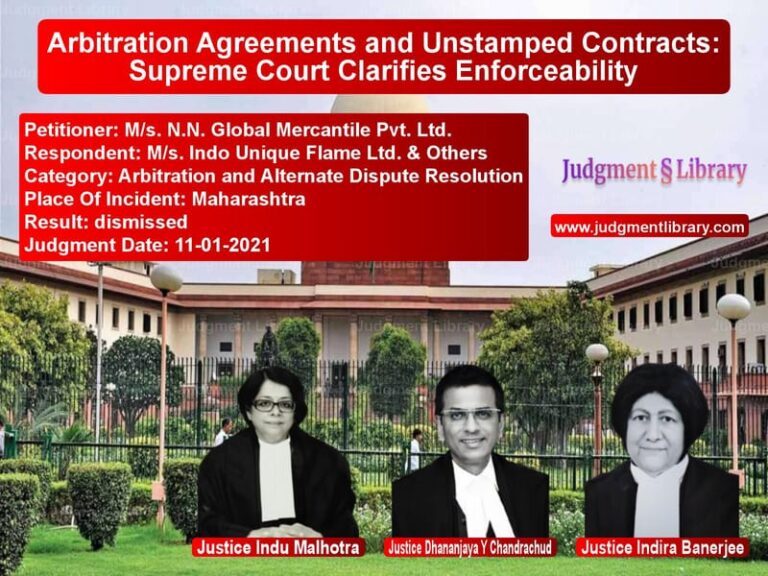 Arbitration Agreements and Unstamped Contracts: Supreme Court Clarifies Enforceability

Petitioner: M/s. N.N. Global Mercantile Pvt. Ltd.
Respondent: M/s. Indo Unique Flame Ltd. & Others
Category: Arbitration and Alternate Dispute Resolution
Place Of Incident: Maharashtra
Result: dismissed
Judgment Date: 11-01-2021

Judgment § Library

www.judgmentlibrary.com

Justice Indu Malhotra

Justice Dhananjaya Y Chandrachud

Justice Indira Banerjee